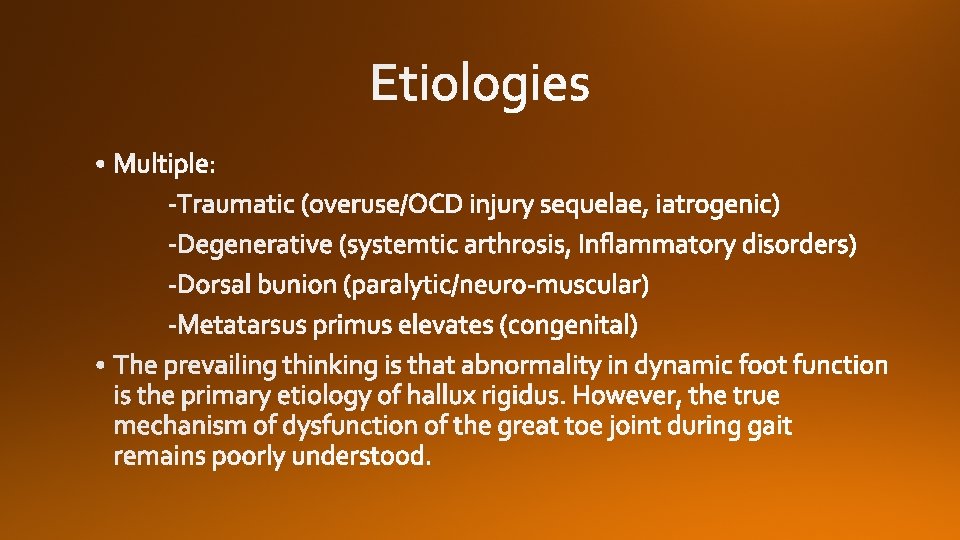 Etiologies

• Multiple:
-Traumatic (overuse/OCD injury sequelae, iatrogenic)
-Degenerative (systemtic arthrosis, Inflammatory disorders)
-Dorsal bunion (paralytic/neuro-muscular)
-Metatarsus primus elevates (congenital)

• The prevailing thinking is that abnormality in dynamic foot function is the primary etiology of hallux rigidus. However, the true mechanism of dysfunction of the great toe joint during gait remains poorly understood.